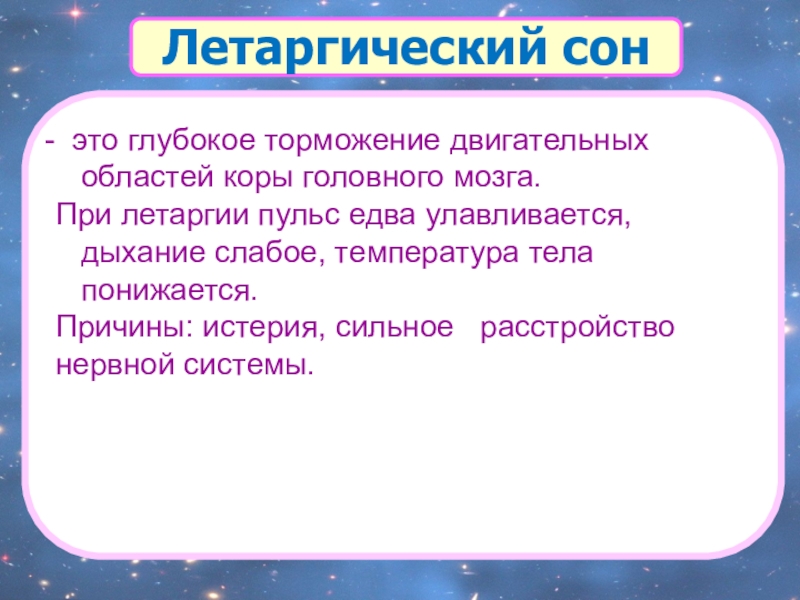 Летаргический сон

- это глубокое торможение двигательных областей коры головного мозга.

При летаргии пульс едва улавливается, дыхание слабое, температура тела понижается.

Причины: истерия, сильное расстройство нервной системы.